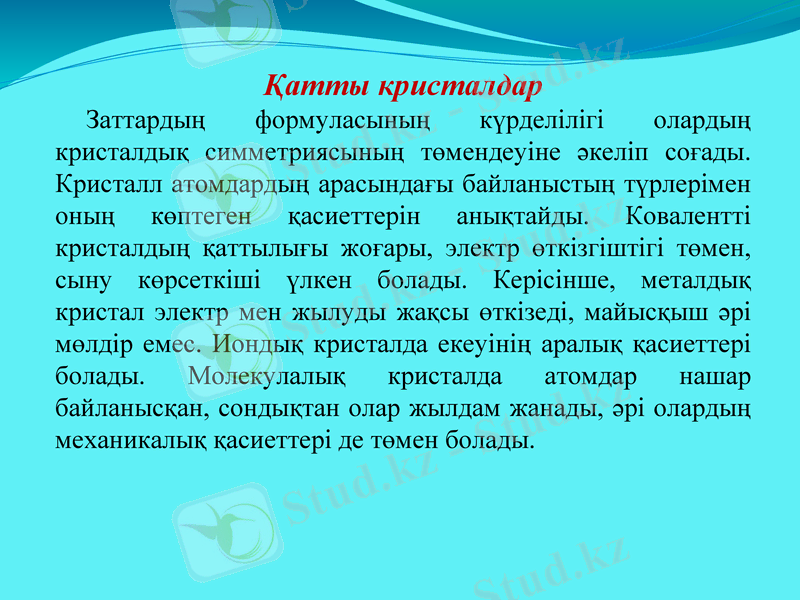 Қатты кристалдар

Заттардың формуласының күрделілігі олардың кристалдық симметриясының төмендеуіне әкеліп соғады. Кристалл атомдардың арасындағы байланыстың түрлерімен оның көптеген қасиеттерін анықтайды. Ковалентті кристалдың қаттылығы жоғары, электр өткізгіштігі төмен, сыну көрсеткіші үлкен болады. Керісінше, металдық кристал электр мен жылуды жақсы өткізеді, майысқыш әрі мөлдір емес. Иондық кристалда екеуінің аралық қасиеттері болады. Молекулалық кристалда атомдар нашар байланысқан, сондықтан олар жылдам жанады, әрі олардың механикалық қасиеттері де төмен болады.

Stud.kz
Stud.kz
Stud.kz
Stud.kz
Stud.kz
Stud.kz